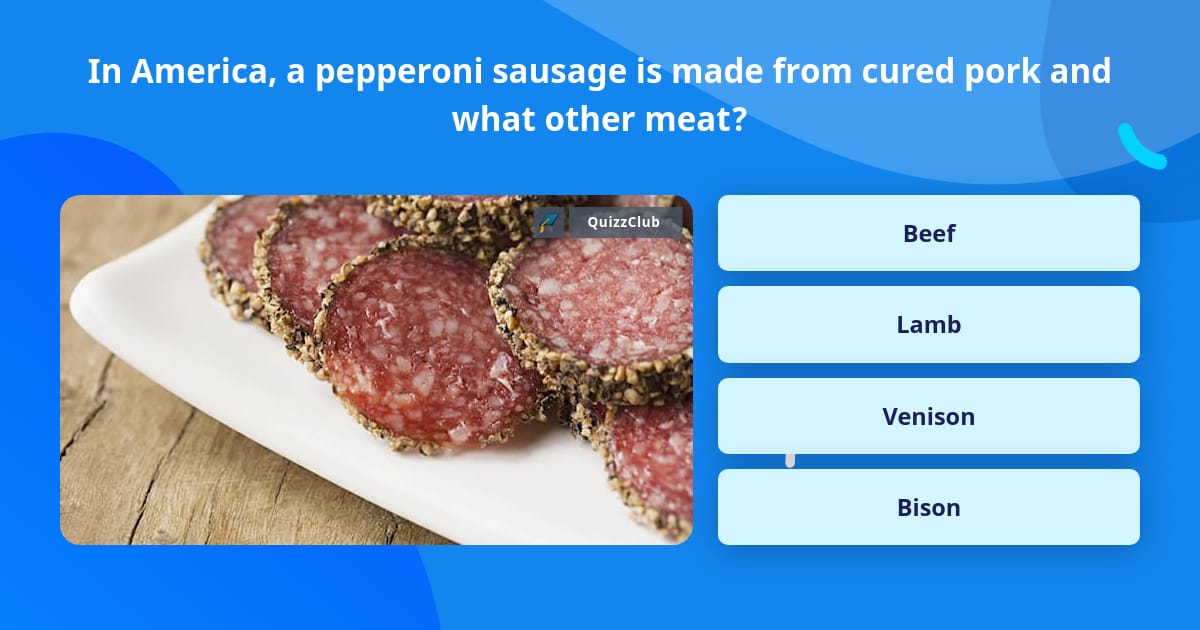 In America, a pepperoni sausage is made from cured pork and what other meat?

QuizzClub

Beef

Lamb

Venison

Bison